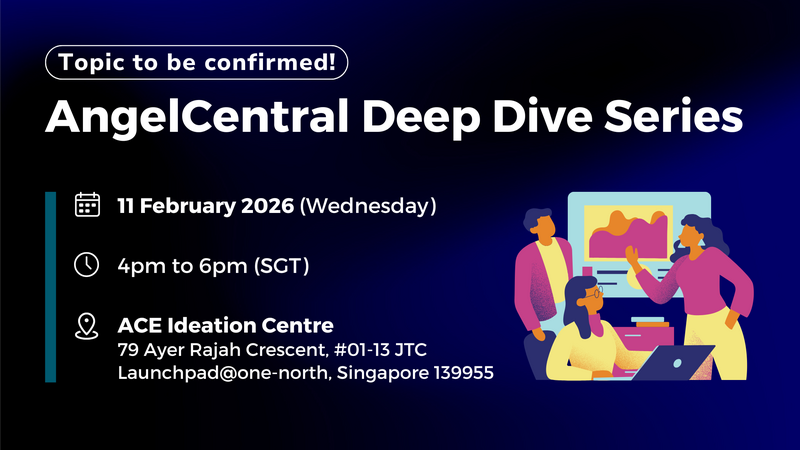 Topic to be confirmed!

AngelCentral Deep Dive Series

11 February 2026 (Wednesday)

4pm to 6pm (SGT)

ACE Ideation Centre
79 Ayer Rajah Crescent, #01-13 JTC Launchpad@one-north, Singapore 139955